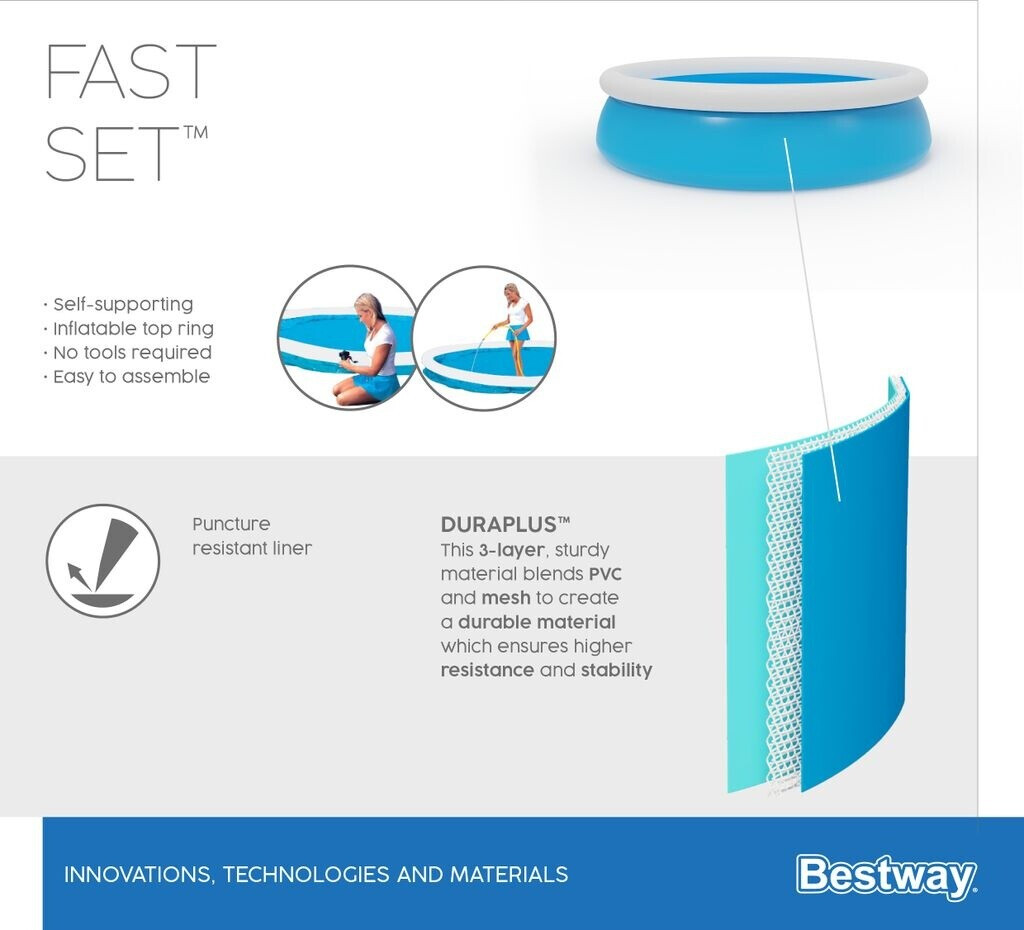 FAST SET™

· Self-supporting
· Inflatable top ring
· No tools required
· Easy to assemble

Puncture resistant liner

DURAPLUS™
This 3-layer, sturdy material blends PVC and mesh to create a durable material which ensures higher resistance and stability

INNOVATIONS, TECHNOLOGIES AND MATERIALS

Bestway